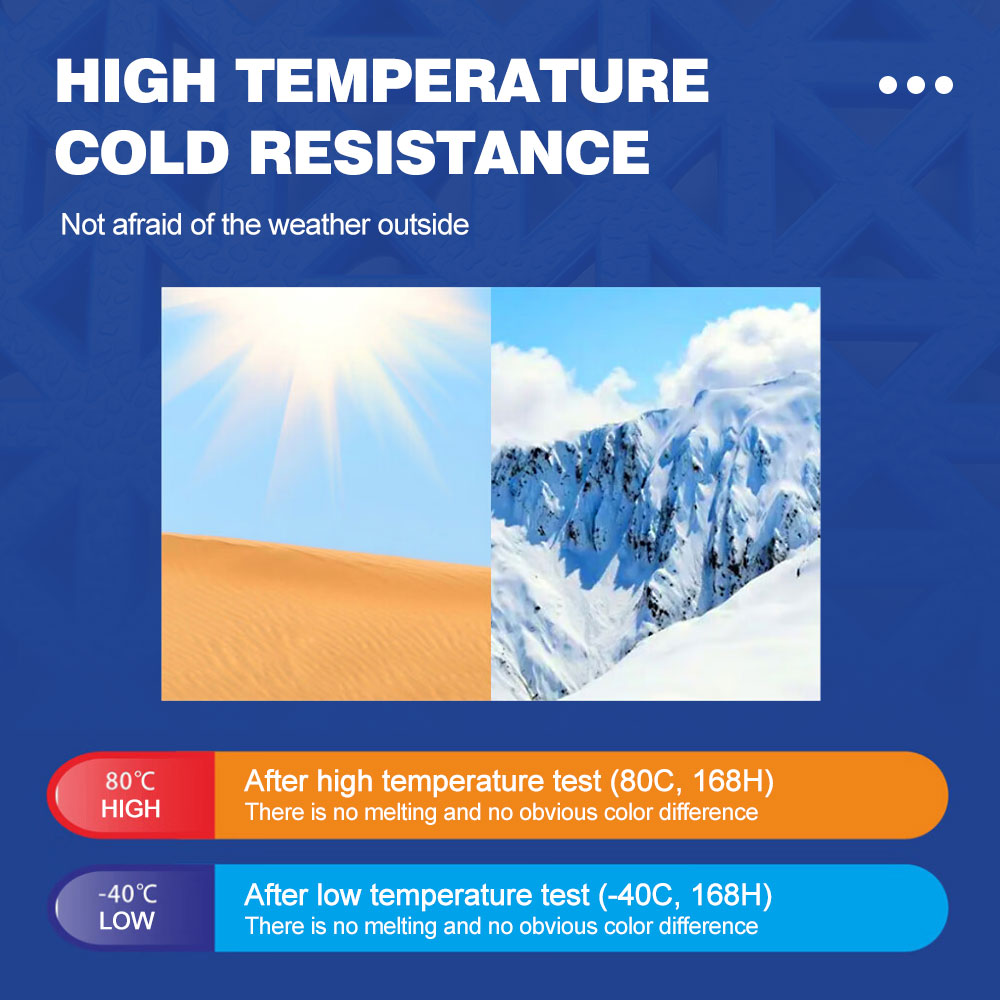 HIGH TEMPERATURE COLD RESISTANCE

Not afraid of the weather outside

80℃ HIGH

After high temperature test (80C, 168H)
There is no melting and no obvious color difference

-40℃ LOW

After low temperature test (-40C, 168H)
There is no melting and no obvious color difference